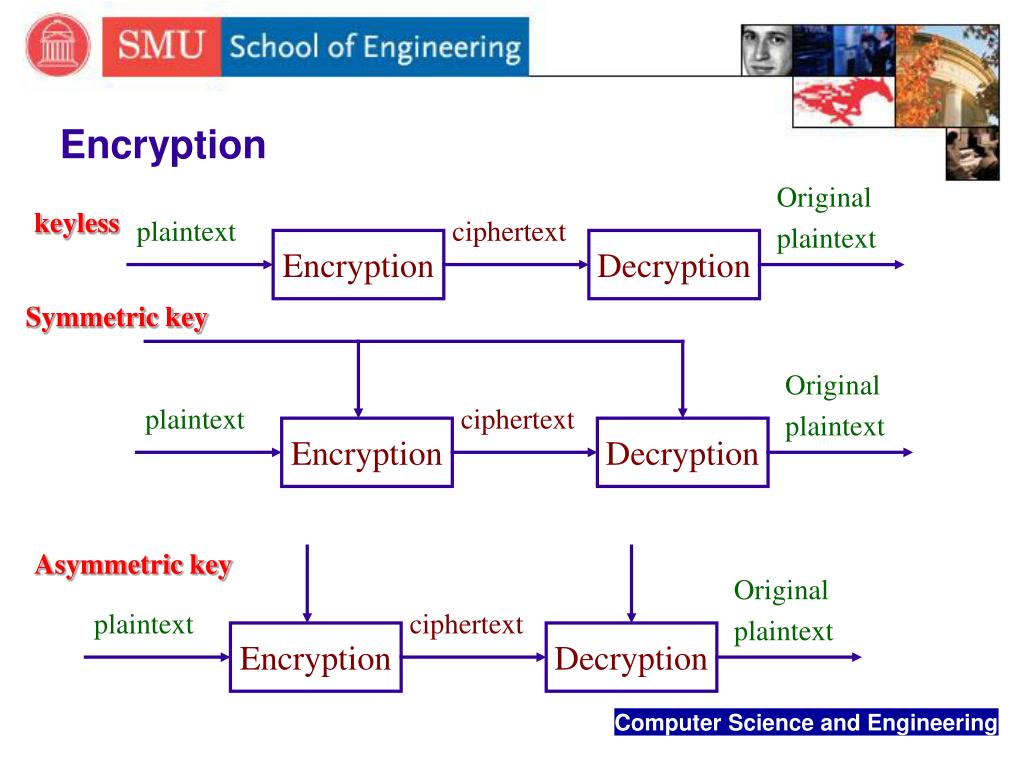 SMU School of Engineering

Encryption

keyless

plaintext

Encryption

ciphertext

Decryption

Original plaintext

Symmetric key

plaintext

Encryption

ciphertext

Decryption

Original plaintext

Asymmetric key

plaintext

Encryption

ciphertext

Decryption

Original plaintext

Computer Science and Engineering